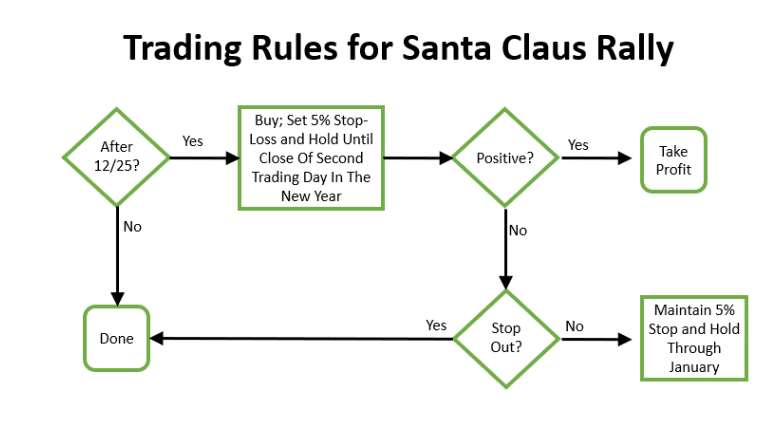 Trading Rules for Santa Claus Rally

After 12/25?

Yes

Buy; Set 5% Stop-Loss and Hold Until Close Of Second Trading Day In The New Year

Positive?

Yes

Take Profit

No

No

Done

Yes

Stop Out?

No

Maintain 5% Stop and Hold Through January